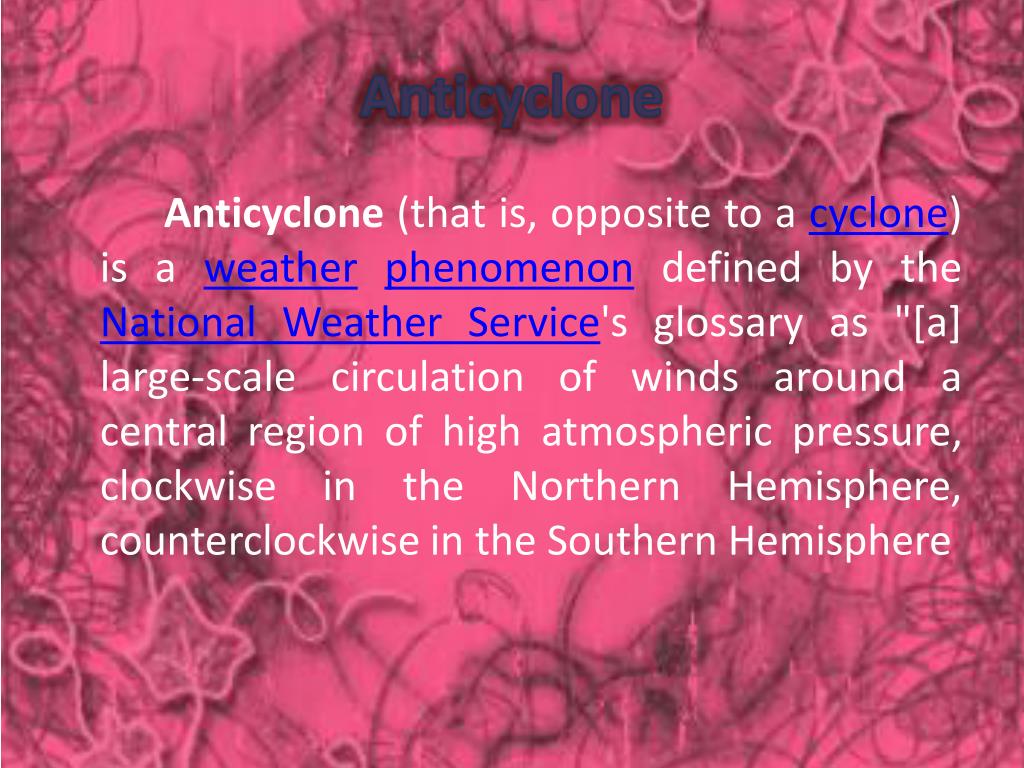 Anticyclone

Anticyclone (that is, opposite to a cyclone) is a weather phenomenon defined by the National Weather Service's glossary as "[a] large-scale circulation of winds around a central region of high atmospheric pressure, clockwise in the Northern Hemisphere, counterclockwise in the Southern Hemisphere